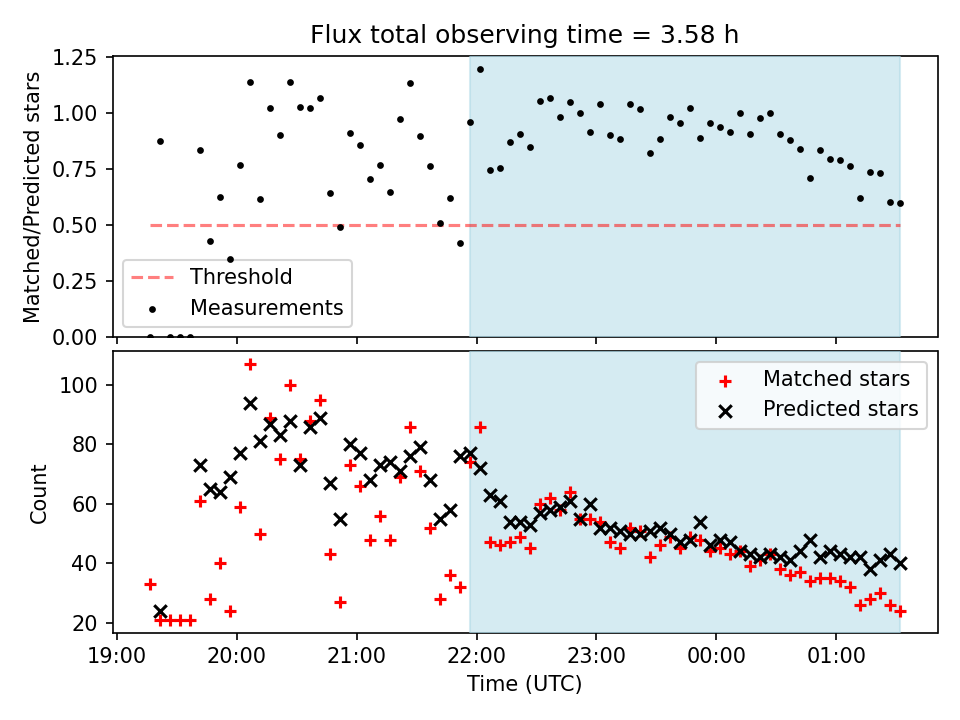 Flux total observing time = 3.58 h

Matched/Predicted stars

1.25
1.00
0.75
0.50
0.25
0.00

Threshold
Measurements

Count

100
80
60
40
20

Matched stars
Predicted stars

19:00
20:00
21:00
22:00
23:00
00:00
01:00

Time (UTC)